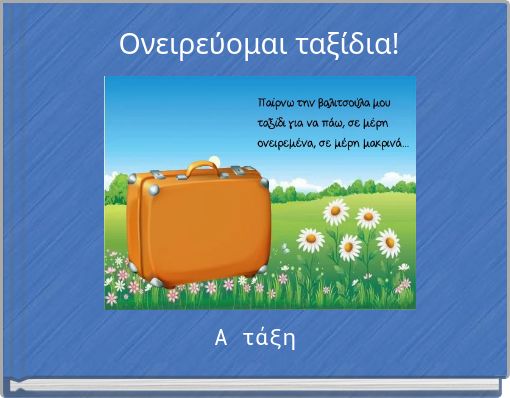 Ονειρεύομαι ταξίδια!

Παίρνω την βαλιτσούλα μου ταξίδι για να πάω, σε μέρη ονειρεμένα, σε μέρη μακρινά...

Α τάξη